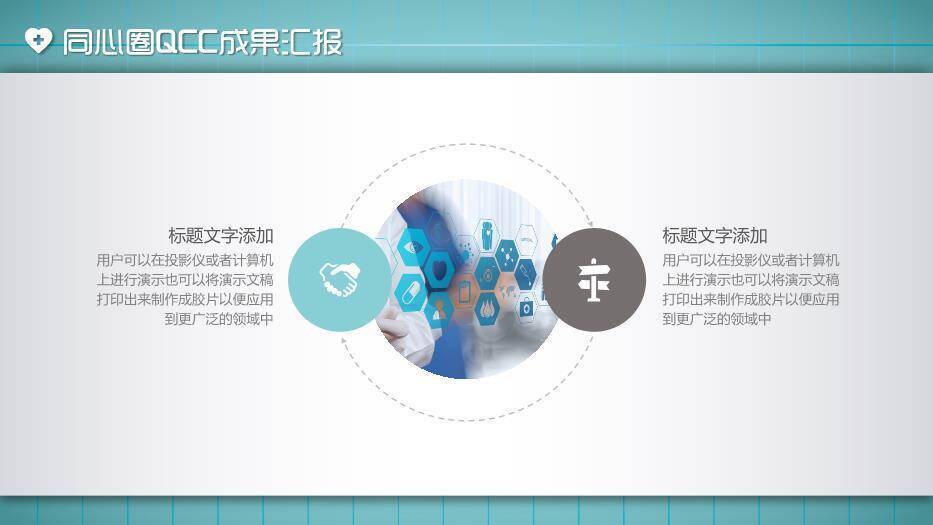 同心圈QCC成果汇报

标题文字添加
用户可以在投影仪或者计算机上进行演示也可以将演示文稿打印出来制作成胶片以便应用到更广泛的领域中

标题文字添加
用户可以在投影仪或者计算机上进行演示也可以将演示文稿打印出来制作成胶片以便应用到更广泛的领域中